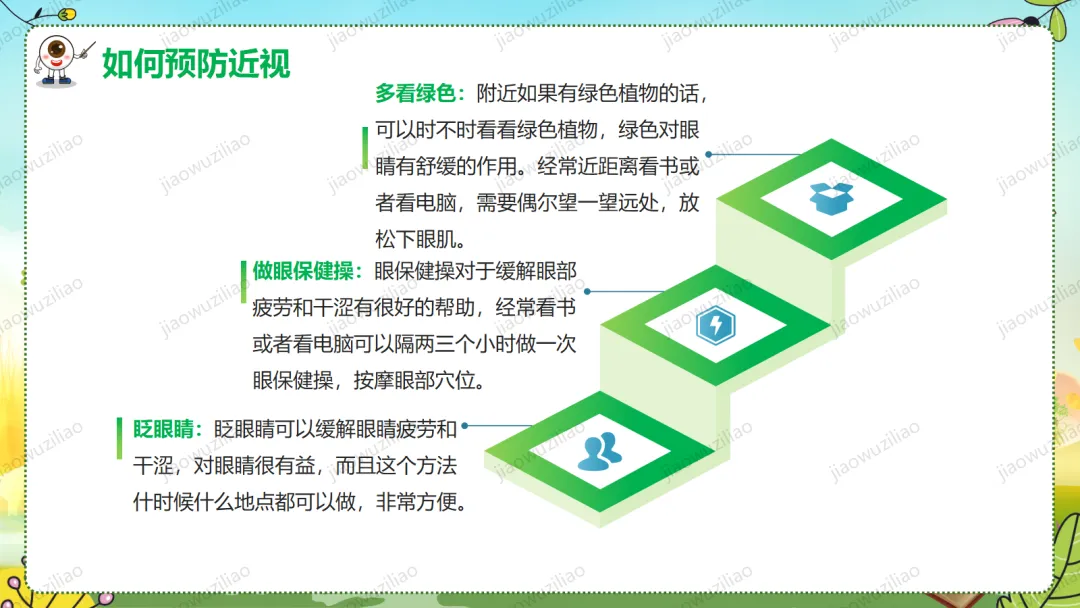 如何预防近视

多看绿色：附近如果有绿色植物的话，可以时不时看看绿色植物，绿色对眼睛有舒缓的作用。经常近距离看书或者看电脑，需要偶尔望一望远处，放松下眼肌。

做眼保健操：眼保健操对于缓解眼部疲劳和干涩有很好的帮助，经常看书或者看电脑可以隔两三个小时做一次眼保健操，按摩眼部穴位。

眨眼睛：眨眼睛可以缓解眼睛疲劳和干涩，对眼睛很有益，而且这个方法什时候什么地点都可以做，非常方便。

jiaowuziliao